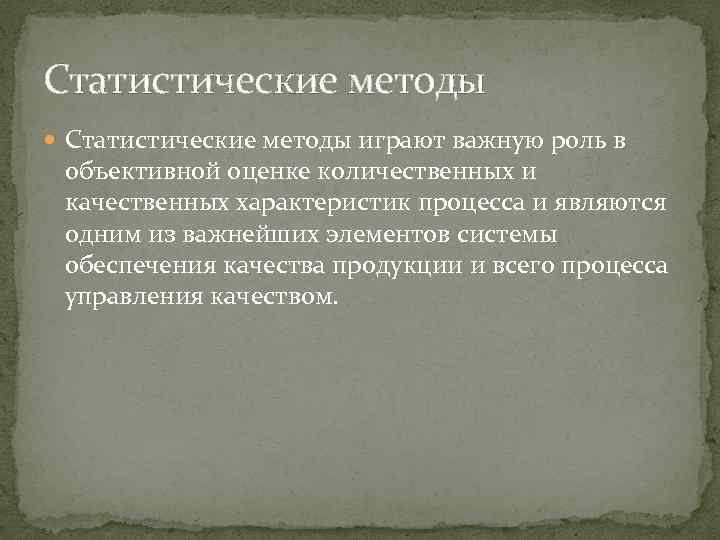 Статистические методы

Статистические методы играют важную роль в объективной оценке количественных и качественных характеристик процесса и являются одним из важнейших элементов системы обеспечения качества продукции и всего процесса управления качеством.